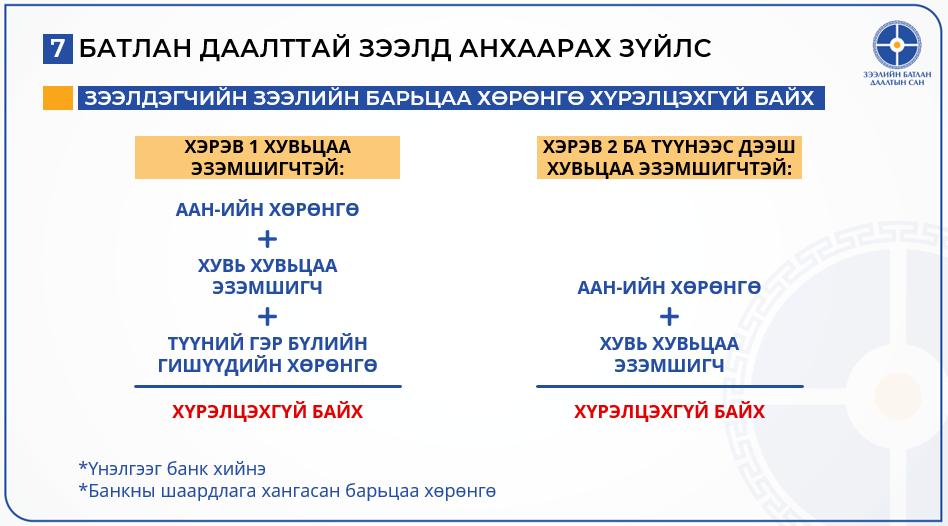 7 БАТЛАН ДААЛТТАЙ ЗЭЭЛД АНХААРАХ ЗҮЙЛС

ЗЭЭЛИЙН БАТЛАН ДААЛТЫН САН

ЗЭЭЛДЭГЧИЙН ЗЭЭЛИЙН БАРЬЦАА ХӨРӨНГӨ ХҮРЭЛЦЭХГҮЙ БАЙХ

ХЭРЭВ 1 ХУВЬЦАА ЭЗЭМШИГЧТЭЙ:

ААН-ИЙН ХӨРӨНГӨ
+
ХУВЬ ХУВЬЦАА ЭЗЭМШИГЧ
+
ТҮҮНИЙ ГЭР БҮЛИЙН ГИШҮҮДИЙН ХӨРӨНГӨ

ХҮРЭЛЦЭХГҮЙ БАЙХ

ХЭРЭВ 2 БА ТҮҮНЭЭС ДЭЭШ ХУВЬЦАА ЭЗЭМШИГЧТЭЙ:

ААН-ИЙН ХӨРӨНГӨ
+
ХУВЬ ХУВЬЦАА ЭЗЭМШИГЧ

ХҮРЭЛЦЭХГҮЙ БАЙХ

*Үнэлгээг банк хийнэ
*Банкны шаардлага хангасан барьцаа хөрөнгө